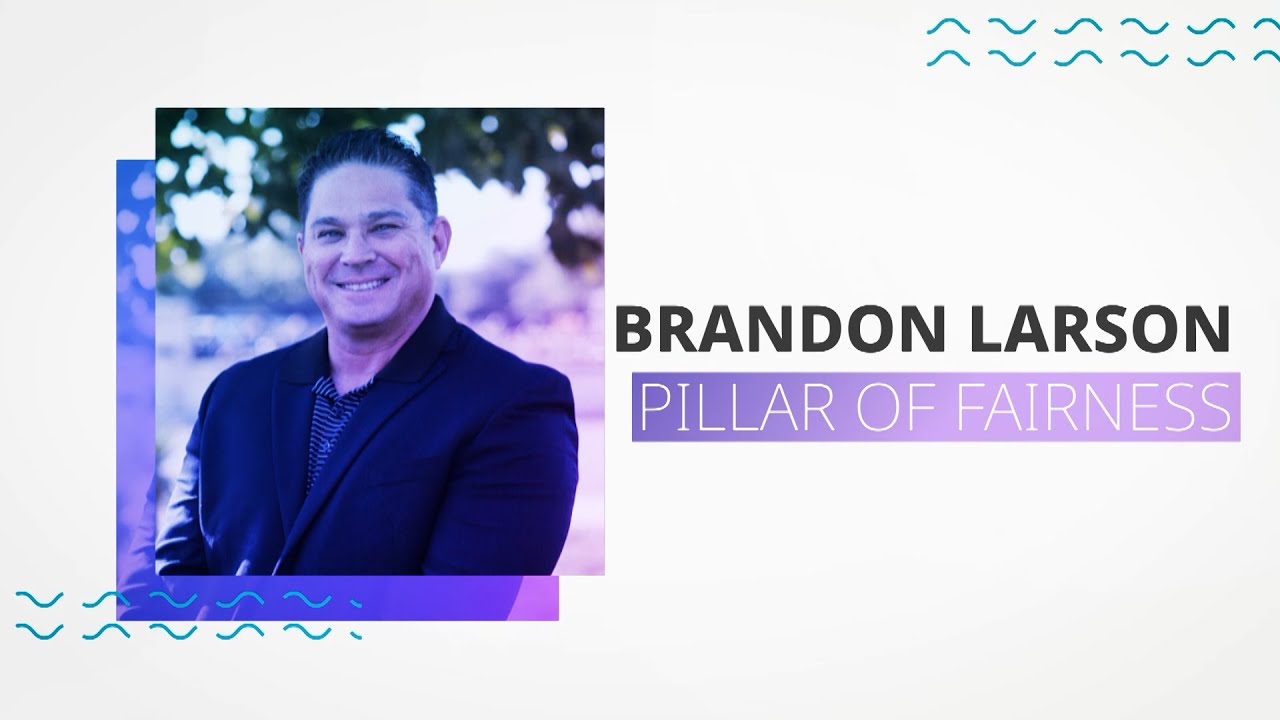 BRANDON LARSON
PILLAR OF FAIRNESS